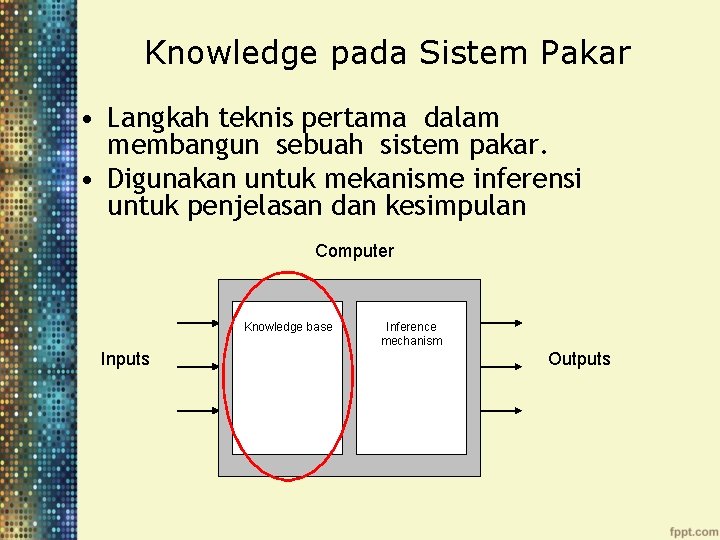 Knowledge pada Sistem Pakar

• Langkah teknis pertama dalam membangun sebuah sistem pakar.
• Digunakan untuk mekanisme inferensi untuk penjelasan dan kesimpulan

Computer

Inputs

Knowledge base

Inference mechanism

Outputs

fppt.com